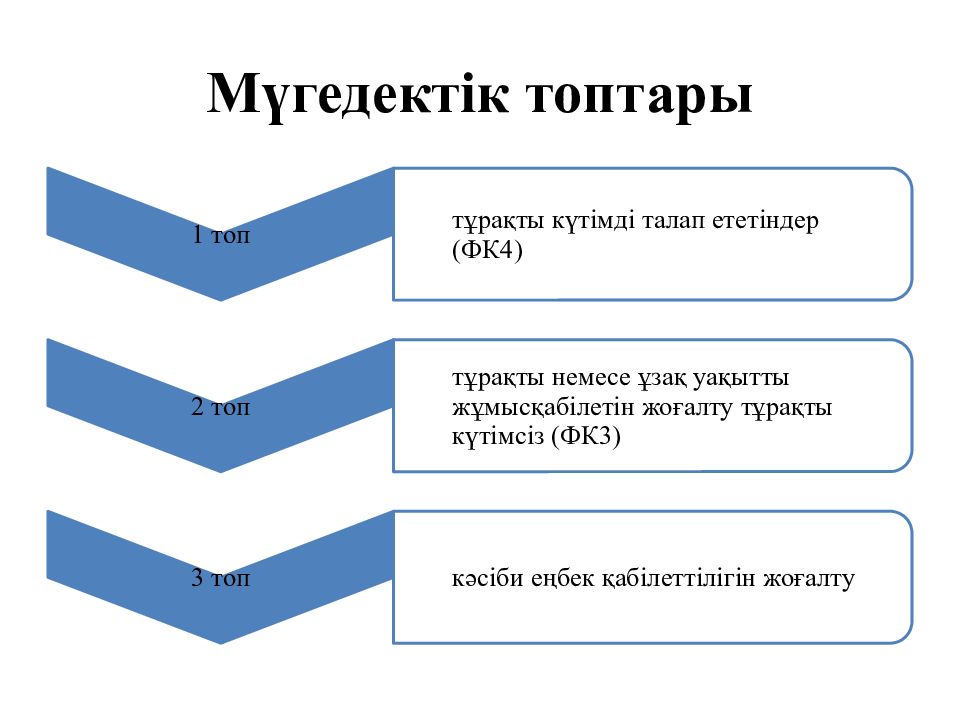 Мүгедектік топтары

1 топ

тұрақты күтімді талап ететіндер (ФК4)

2 топ

тұрақты немесе ұзақ уақытты жұмысқабілетін жоғалту тұрақты күтімсіз (ФК3)

3 топ

кәсіби еңбек қабілеттілігін жоғалту